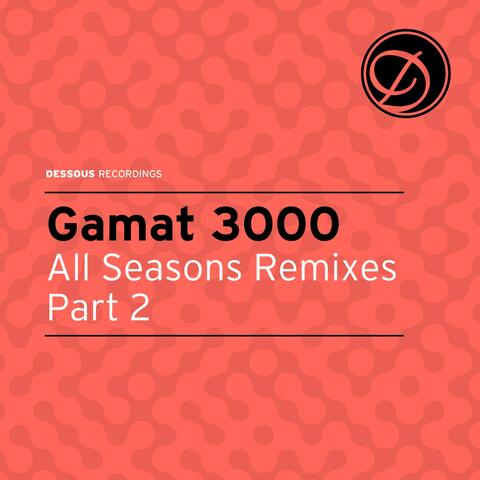 D

DESSOUS RECORDINGS

Gamat 3000
All Seasons Remixes
Part 2